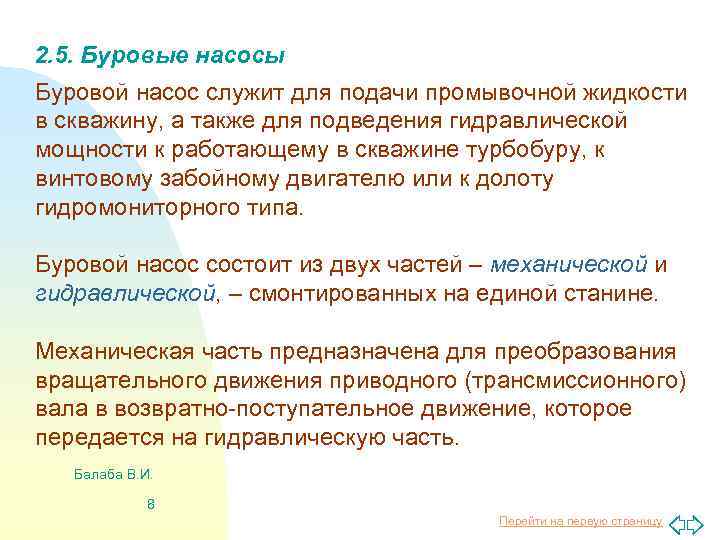 2.5. Буровые насосы

Буровой насос служит для подачи промывочной жидкости в скважину, а также для подведения гидравлической мощности к работающему в скважине турбобуру, к винтовому забойному двигателю или к долоту гидромониторного типа.

Буровой насос состоит из двух частей – механической и гидравлической, – смонтированных на единой станине.

Механическая часть предназначена для преобразования вращательного движения приводного (трансмиссионного) вала в возвратно-поступательное движение, которое передается на гидравлическую часть.

Балаба В.И.

8

Перейти на первую страницу